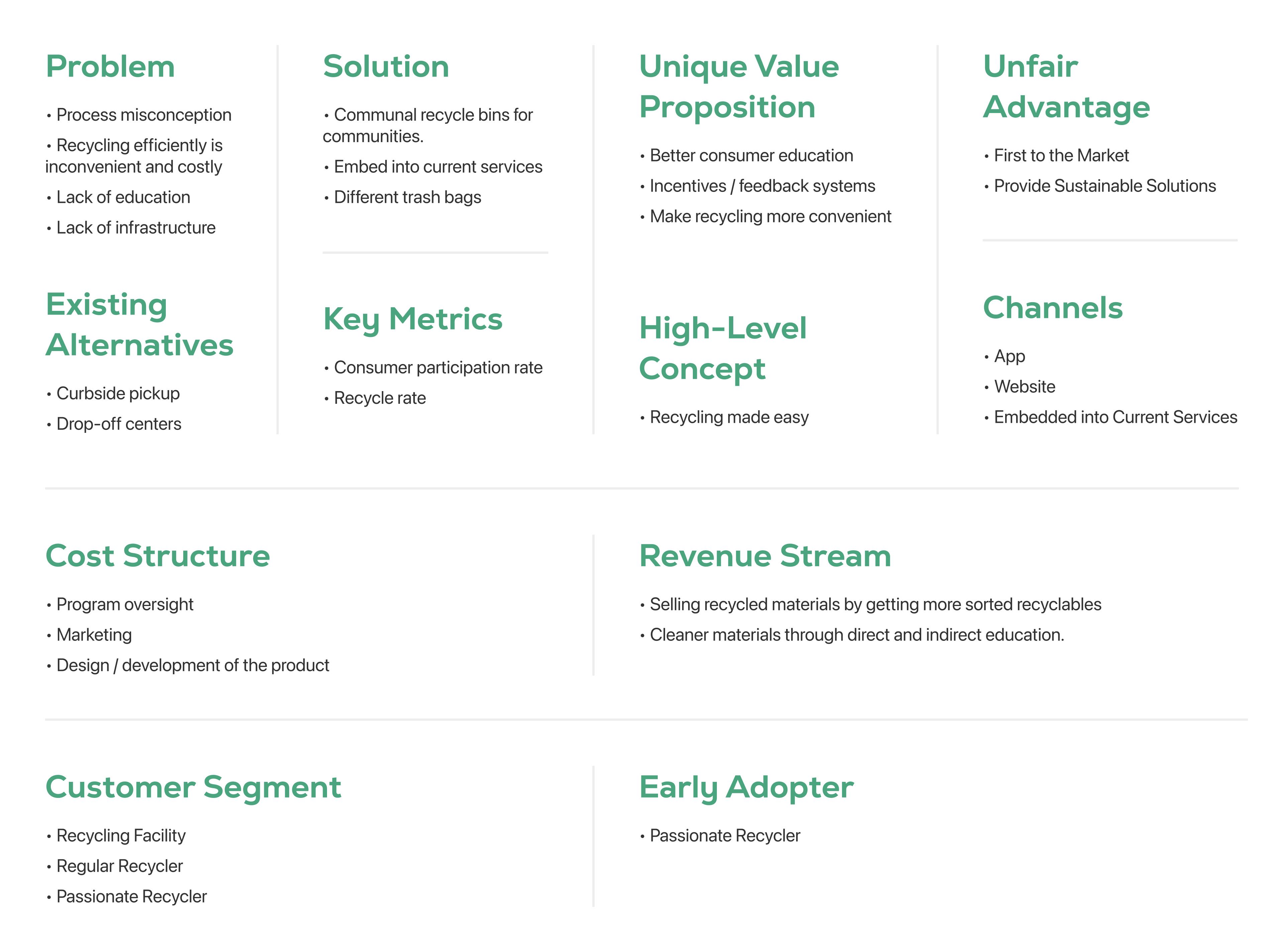 Problem

• Process misconception

• Recycling efficiently is inconvenient and costly

• Lack of education

• Lack of infrastructure

Existing Alternatives

• Curbside pickup

• Drop-off centers

Solution

• Communal recycle bins for communities.

• Embed into current services

• Different trash bags

Key Metrics

• Consumer participation rate

• Recycle rate

Unique Value Proposition

• Better consumer education

• Incentives / feedback systems

• Make recycling more convenient

High-Level Concept

• Recycling made easy

Unfair Advantage

• First to the Market

• Provide Sustainable Solutions

Channels

• App

• Website

• Embedded into Current Services

Cost Structure

• Program oversight

• Marketing

• Design / development of the product

Revenue Stream

• Selling recycled materials by getting more sorted recyclables

• Cleaner materials through direct and indirect education.

Customer Segment

• Recycling Facility

• Regular Recycler

• Passionate Recycler

Early Adopter

• Passionate Recycler